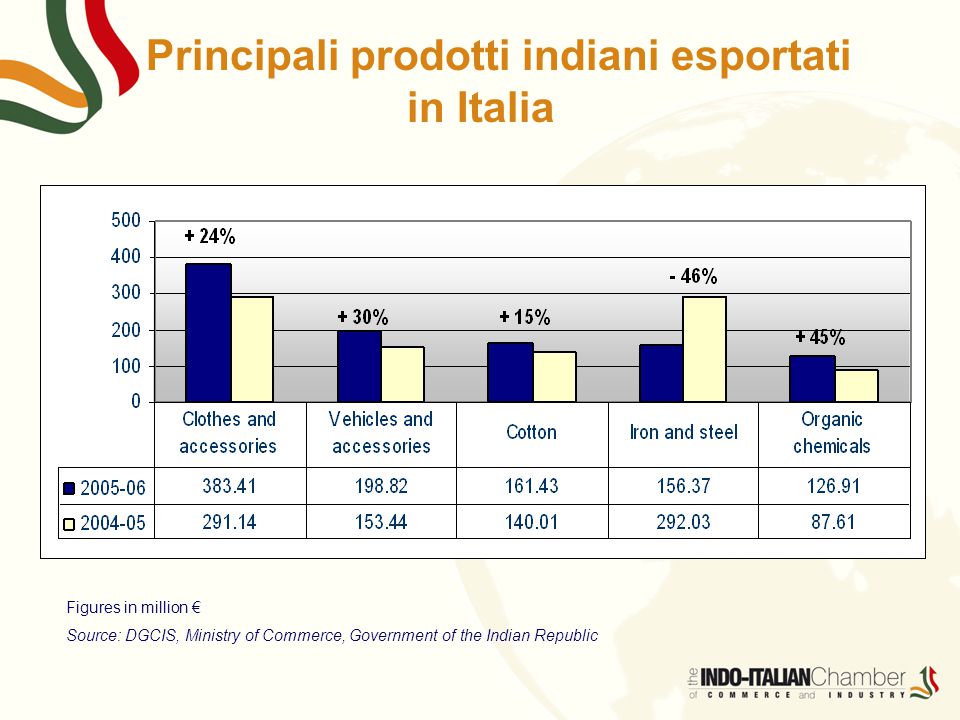 Principali prodotti indiani esportati in Italia

500
400
300
200
100
0

+ 24%
+ 30%
+ 15%
- 46%
+ 45%

| | Clothes and accessories | Vehicles and accessories | Cotton | Iron and steel | Organic chemicals |
|---|---|---|---|---|---|
| 2005-06 | 383.41 | 198.82 | 161.43 | 156.37 | 126.91 |
| 2004-05 | 291.14 | 153.44 | 140.01 | 292.03 | 87.61 |

Figures in million €

Source: DGCIS, Ministry of Commerce, Government of the Indian Republic

the INDO-ITALIAN Chamber of COMMERCE and INDUSTRY